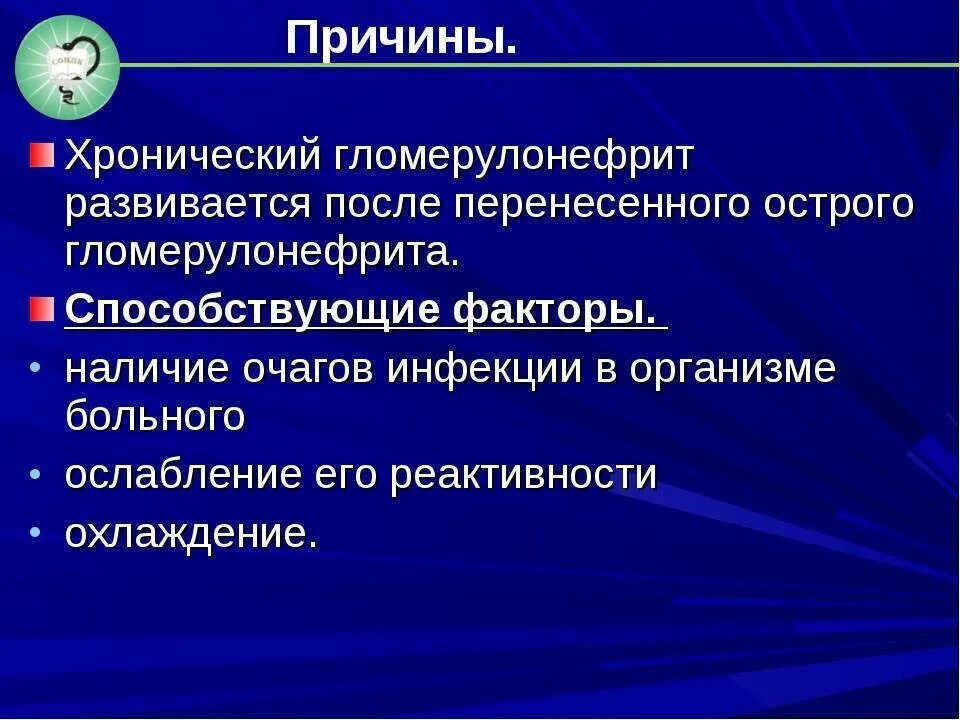 Причины.

Хронический гломерулонефрит развивается после перенесенного острого гломерулонефрита.

Способствующие факторы.

• наличие очагов инфекции в организме больного

• ослабление его реактивности

• охлаждение.